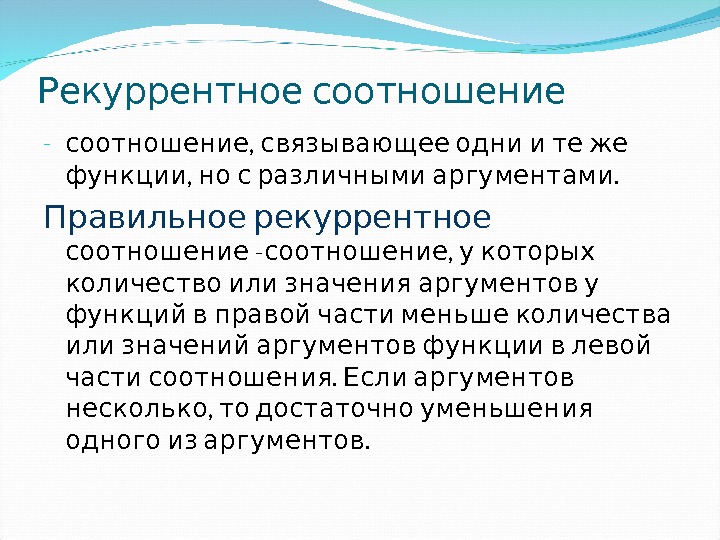 Рекуррентное соотношение

- соотношение, связывающее одни и те же функции, но с различными аргументами.

Правильное рекуррентное соотношение -соотношение, у которых количество или значения аргументов у функций в правой части меньше количества или значений аргументов функции в левой части соотношения. Если аргументов несколько, то достаточно уменьшения одного из аргументов.